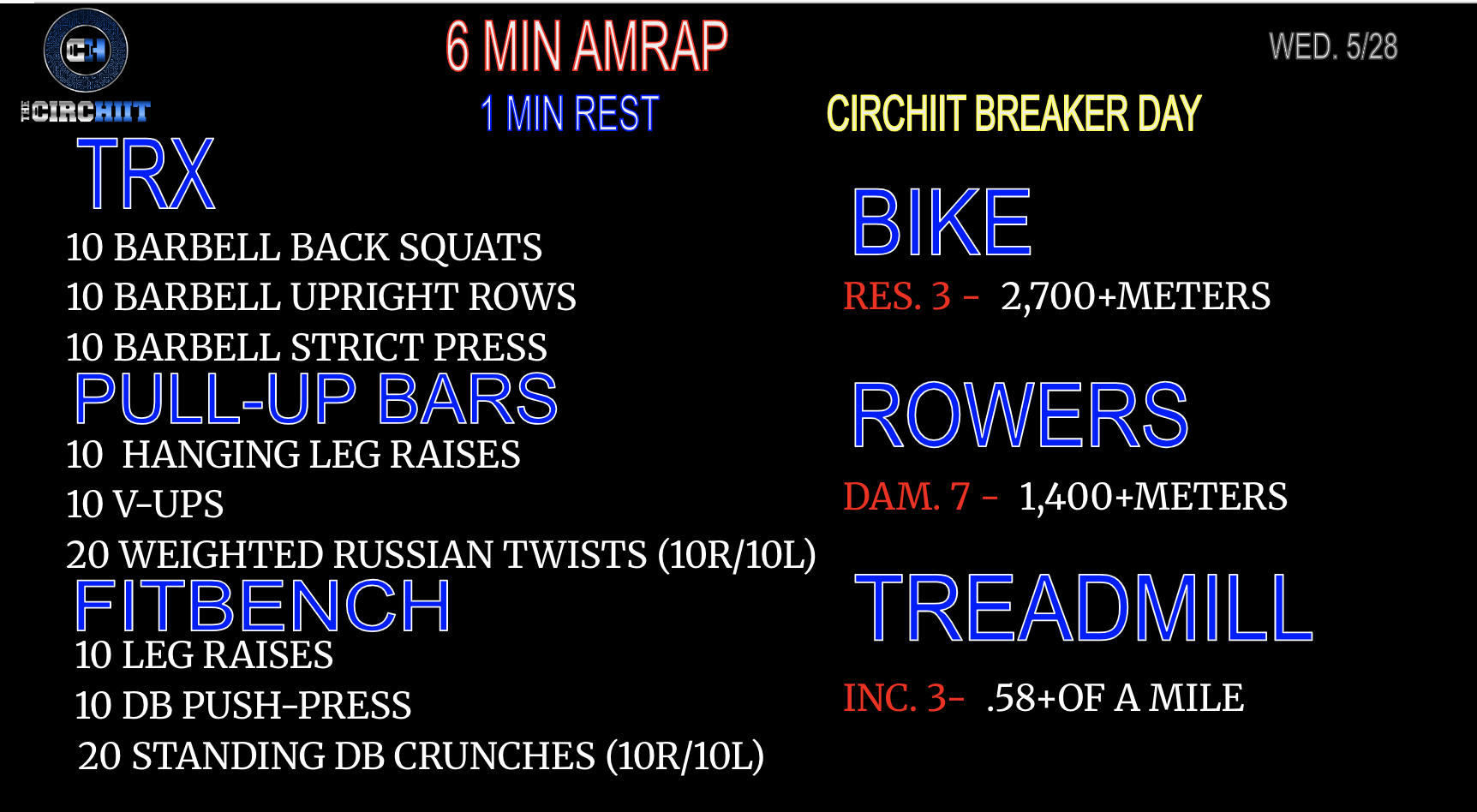 CH
THE CIRCHIIT

6 MIN AMRAP

1 MIN REST

WED. 5/28

CIRCHIIT BREAKER DAY

TRX
10 BARBELL BACK SQUATS
10 BARBELL UPRIGHT ROWS
10 BARBELL STRICT PRESS

PULL-UP BARS
10 HANGING LEG RAISES
10 V-UPS
20 WEIGHTED RUSSIAN TWISTS (10R/10L)

FITBENCH
10 LEG RAISES
10 DB PUSH-PRESS
20 STANDING DB CRUNCHES (10R/10L)

BIKE
RES. 3 - 2,700+METERS

ROWERS
DAM. 7 - 1,400+METERS

TREADMILL
INC. 3- .58+OF A MILE